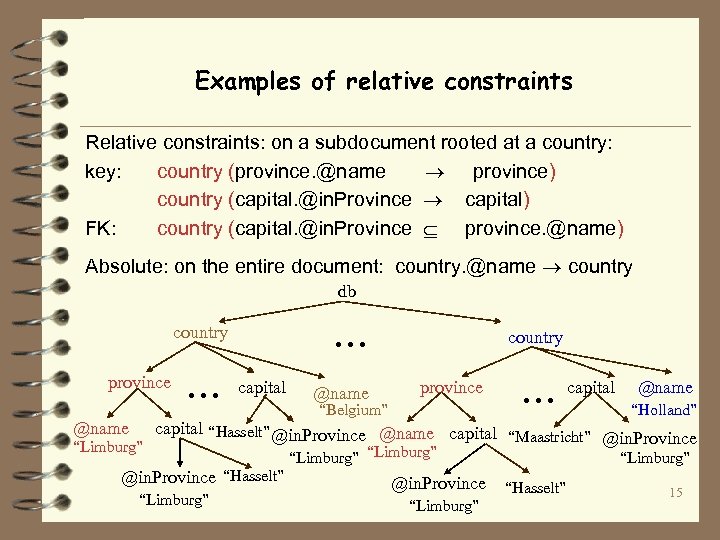 Examples of relative constraints

Relative constraints: on a subdocument rooted at a country:

key: country (province.@name $\rightarrow$ province)

country (capital.@inProvince $\rightarrow$ capital)

FK: country (capital.@inProvince $\subseteq$ province.@name)

Absolute: on the entire document: country.@name $\rightarrow$ country

db

country

...

country

province

...

capital

@name
"Belgium"

province

...

capital

@name
"Holland"

@name
"Limburg"

capital

"Hasselt"

@inProvince
"Limburg"

@name
"Limburg"

capital

"Maastricht"

@inProvince
"Limburg"

@inProvince
"Limburg"

"Hasselt"

@inProvince
"Limburg"

"Hasselt"

15